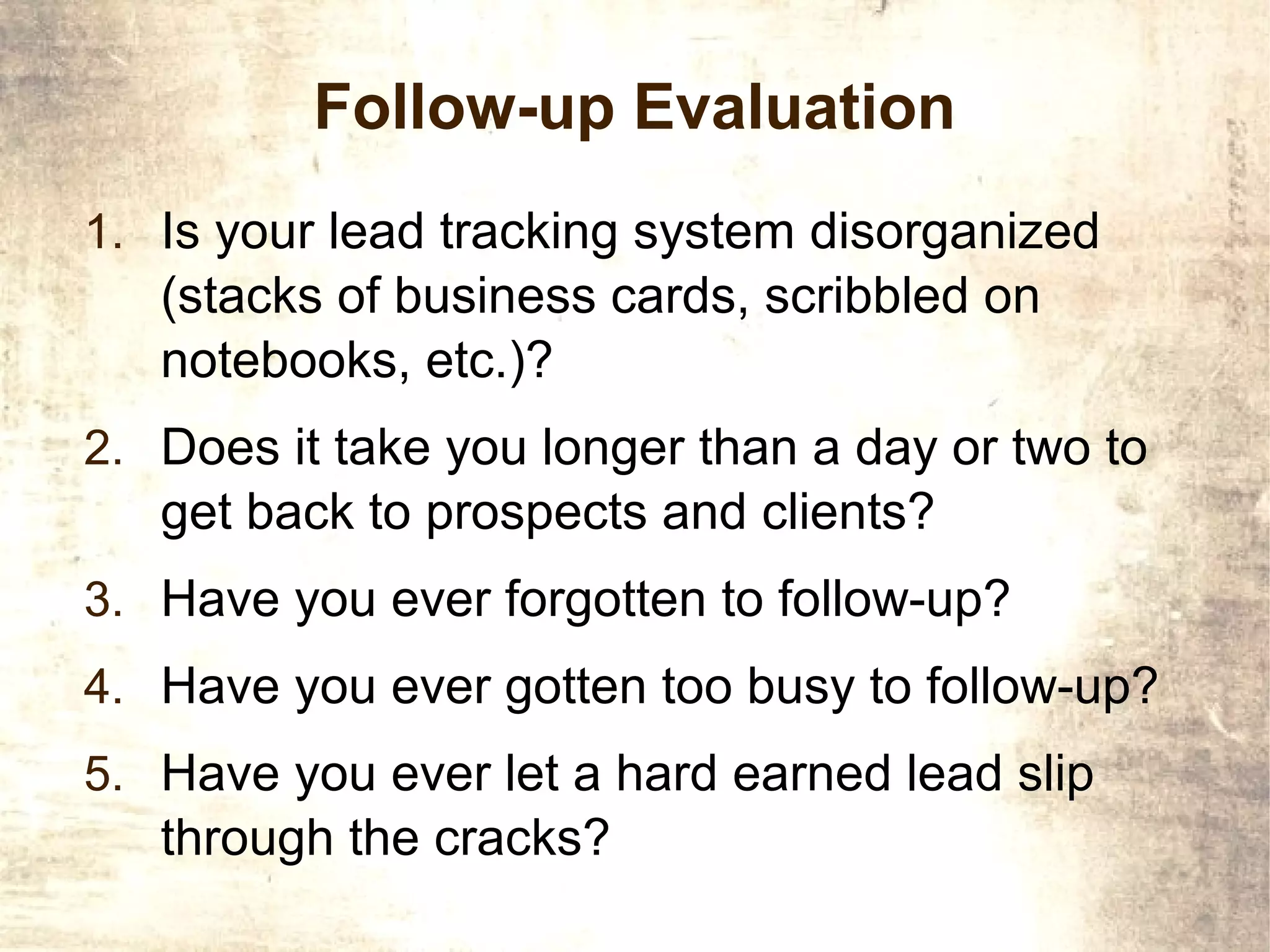 Follow-up Evaluation

1. Is your lead tracking system disorganized (stacks of business cards, scribbled on notebooks, etc.)?
2. Does it take you longer than a day or two to get back to prospects and clients?
3. Have you ever forgotten to follow-up?
4. Have you ever gotten too busy to follow-up?
5. Have you ever let a hard earned lead slip through the cracks?